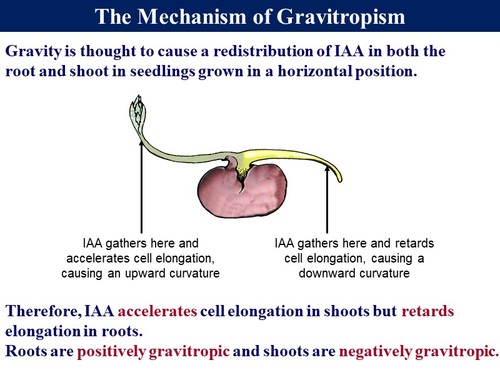 The Mechanism of Gravitropism

Gravity is thought to cause a redistribution of IAA in both the root and shoot in seedlings grown in a horizontal position.

IAA gathers here and accelerates cell elongation, causing an upward curvature

IAA gathers here and retards cell elongation, causing a downward curvature

Therefore, IAA accelerates cell elongation in shoots but retards elongation in roots.
Roots are positively gravitropic and shoots are negatively gravitropic.